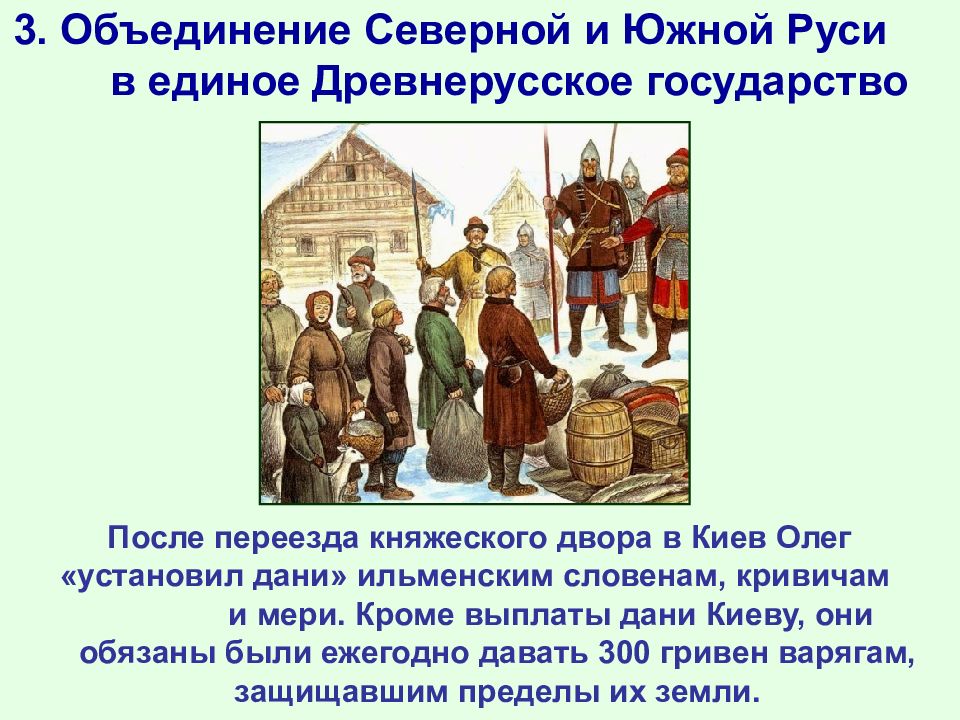 3. Объединение Северной и Южной Руси в единое Древнерусское государство

После переезда княжеского двора в Киев Олег «установил дани» ильменским словенам, кривичам и мери. Кроме выплаты дани Киеву, они обязаны были ежегодно давать 300 гривен варягам, защищавшим пределы их земли.